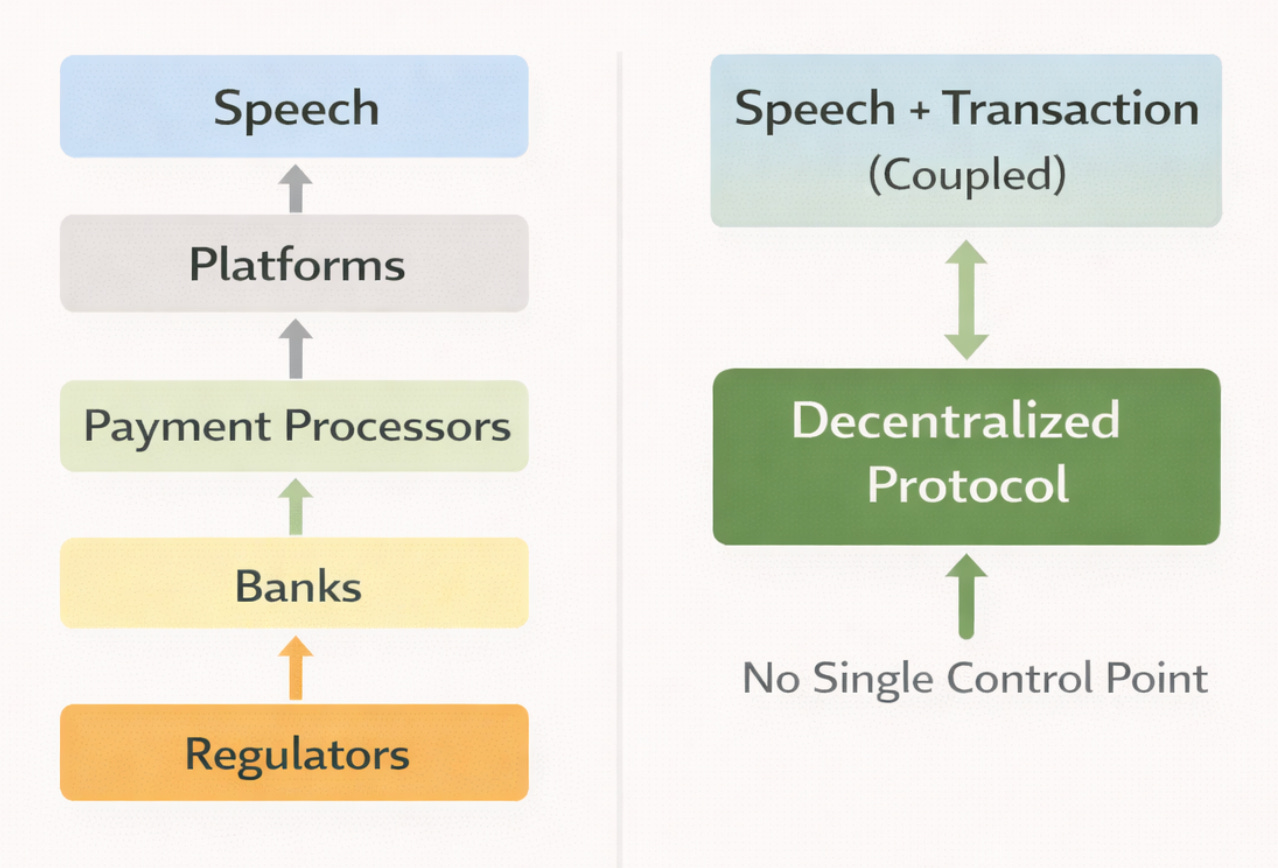 Speech

Platforms

Payment Processors

Banks

Regulators

Speech + Transaction
(Coupled)

Decentralized Protocol

No Single Control Point